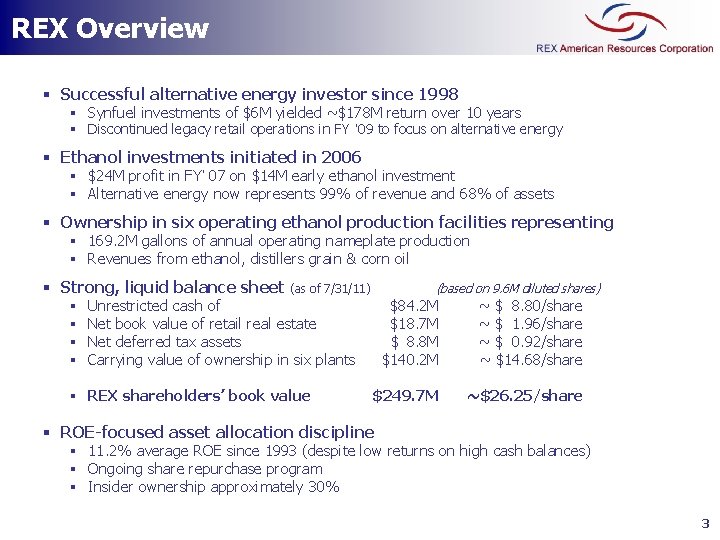 REX Overview

REX American Resources Corporation

▪ Successful alternative energy investor since 1998
▪ Synfuel investments of \$6M yielded ~\$178M return over 10 years
▪ Discontinued legacy retail operations in FY '09 to focus on alternative energy

▪ Ethanol investments initiated in 2006
▪ \$24M profit in FY' 07 on \$14M early ethanol investment
▪ Alternative energy now represents 99% of revenue and 68% of assets

▪ Ownership in six operating ethanol production facilities representing
▪ 169.2M gallons of annual operating nameplate production
▪ Revenues from ethanol, distillers grain & corn oil

▪ Strong, liquid balance sheet (as of 7/31/11) (based on 9.6M diluted shares)
▪ Unrestricted cash of \$84.2M ~ \$ 8.80/share
▪ Net book value of retail real estate \$18.7M ~ \$ 1.96/share
▪ Net deferred tax assets \$ 8.8M ~ \$ 0.92/share
▪ Carrying value of ownership in six plants \$140.2M ~ \$14.68/share

▪ REX shareholders' book value \$249.7M ~\$26.25/share

▪ ROE-focused asset allocation discipline
▪ 11.2% average ROE since 1993 (despite low returns on high cash balances)
▪ Ongoing share repurchase program
▪ Insider ownership approximately 30%

3